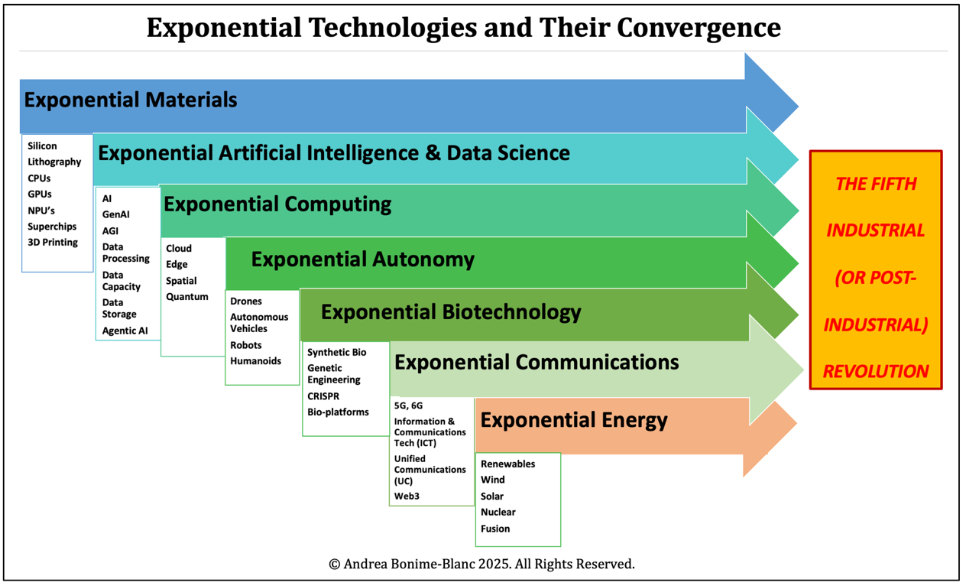 Exponential Technologies and Their Convergence

Exponential Materials

Silicon
Lithography
CPUs
GPUs
NPU's
Superchips
3D Printing

Exponential Artificial Intelligence & Data Science

AI
GenAI
AGI
Data Processing
Data Capacity
Data Storage
Agentic AI

Exponential Computing

Cloud
Edge
Spatial
Quantum

Exponential Autonomy

Drones
Autonomous Vehicles
Robots
Humanoids

Exponential Biotechnology

Synthetic Bio
Genetic Engineering
CRISPR
Bio-platforms

Exponential Communications

5G, 6G
Information & Communications Tech (ICT)
Unified Communications (UC)
Web3

Exponential Energy

Renewables
Wind
Solar
Nuclear
Fusion

THE FIFTH INDUSTRIAL (OR POST-INDUSTRIAL) REVOLUTION

© Andrea Bonime-Blanc 2025. All Rights Reserved.